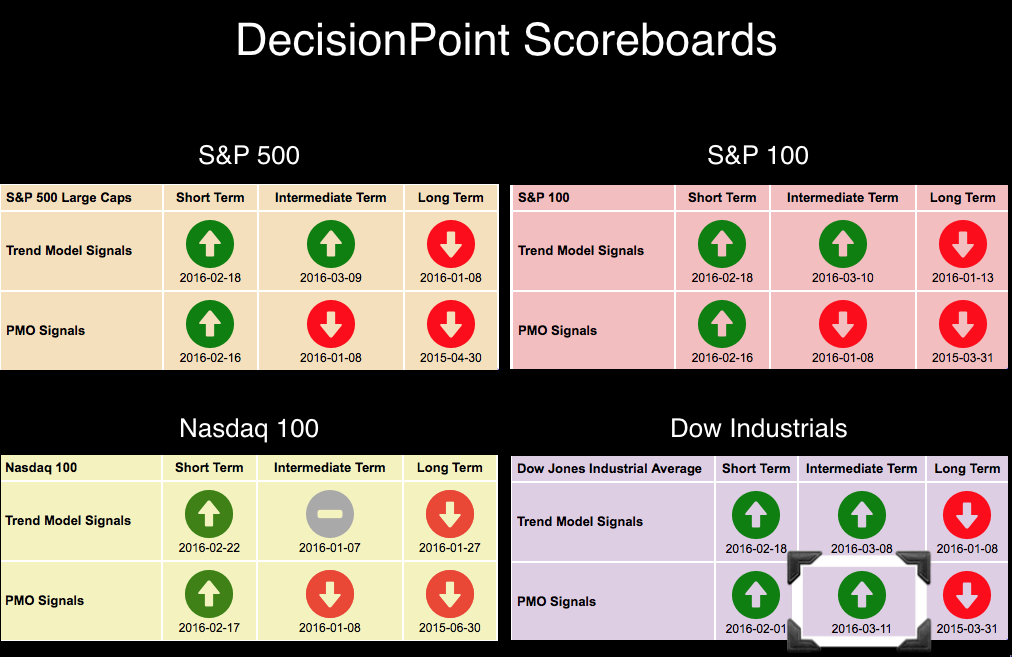 DecisionPoint Scoreboards

S&P 500

| S&P 500 Large Caps | Short Term | Intermediate Term | Long Term |
|---|---|---|---|
| Trend Model Signals | 2016-02-18 | 2016-03-09 | 2016-01-08 |
| PMO Signals | 2016-02-16 | 2016-01-08 | 2015-04-30 |

S&P 100

| S&P 100 | Short Term | Intermediate Term | Long Term |
|---|---|---|---|
| Trend Model Signals | 2016-02-18 | 2016-03-10 | 2016-01-13 |
| PMO Signals | 2016-02-16 | 2016-01-08 | 2015-03-31 |

Nasdaq 100

| Nasdaq 100 | Short Term | Intermediate Term | Long Term |
|---|---|---|---|
| Trend Model Signals | 2016-02-22 | 2016-01-07 | 2016-01-27 |
| PMO Signals | 2016-02-17 | 2016-01-08 | 2015-06-30 |

Dow Industrials

| Dow Jones Industrial Average | Short Term | Intermediate Term | Long Term |
|---|---|---|---|
| Trend Model Signals | 2016-02-18 | 2016-03-08 | 2016-01-08 |
| PMO Signals | 2016-02-01 | 2016-03-11 | 2015-03-31 |